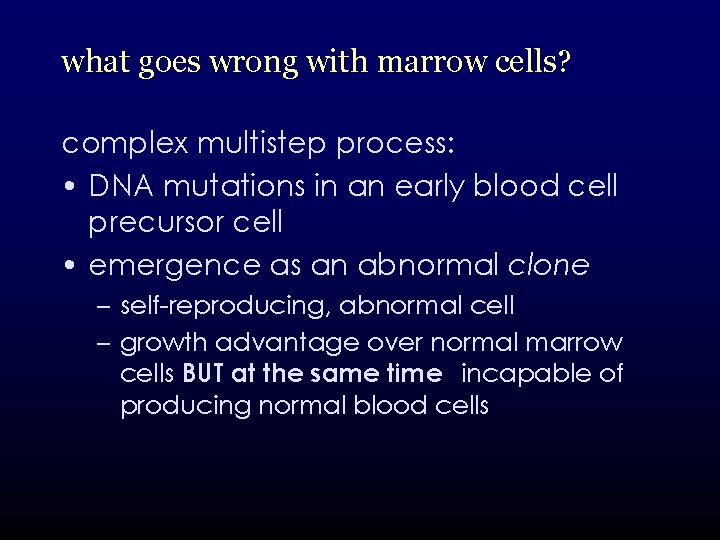 what goes wrong with marrow cells?

complex multistep process:

• DNA mutations in an early blood cell precursor cell

• emergence as an abnormal clone

– self-reproducing, abnormal cell

– growth advantage over normal marrow cells BUT at the same time incapable of producing normal blood cells